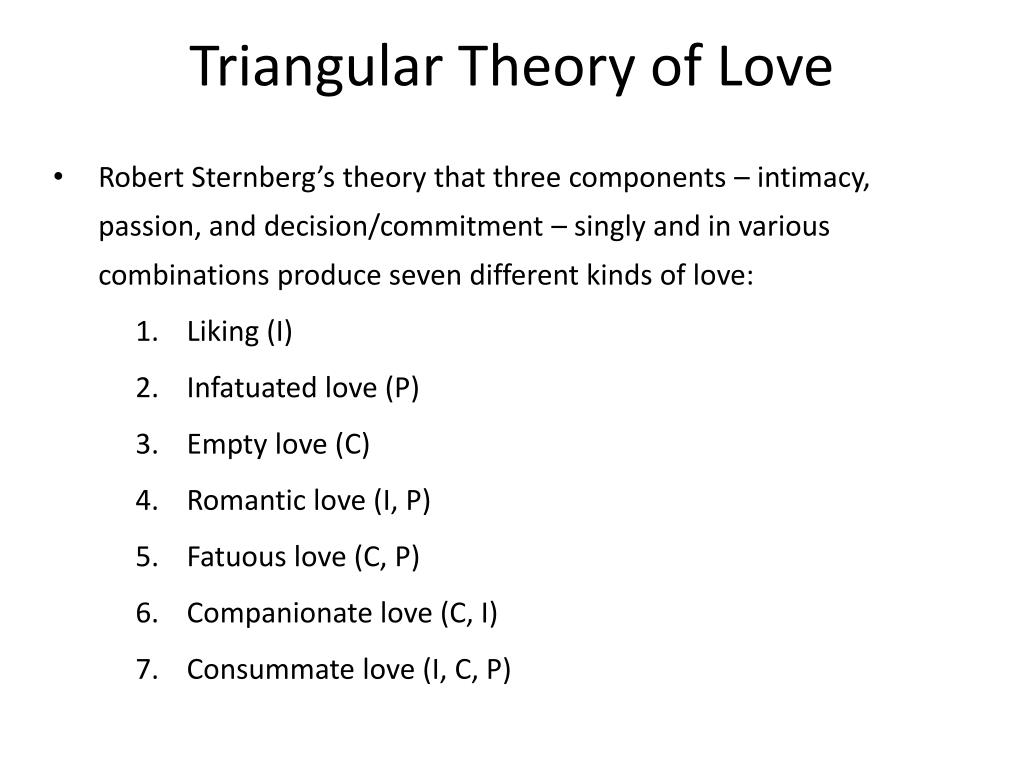 Triangular Theory of Love

• Robert Sternberg’s theory that three components – intimacy, passion, and decision/commitment – singly and in various combinations produce seven different kinds of love:

1. Liking (I)
2. Infatuated love (P)
3. Empty love (C)
4. Romantic love (I, P)
5. Fatuous love (C, P)
6. Companionate love (C, I)
7. Consummate love (I, C, P)